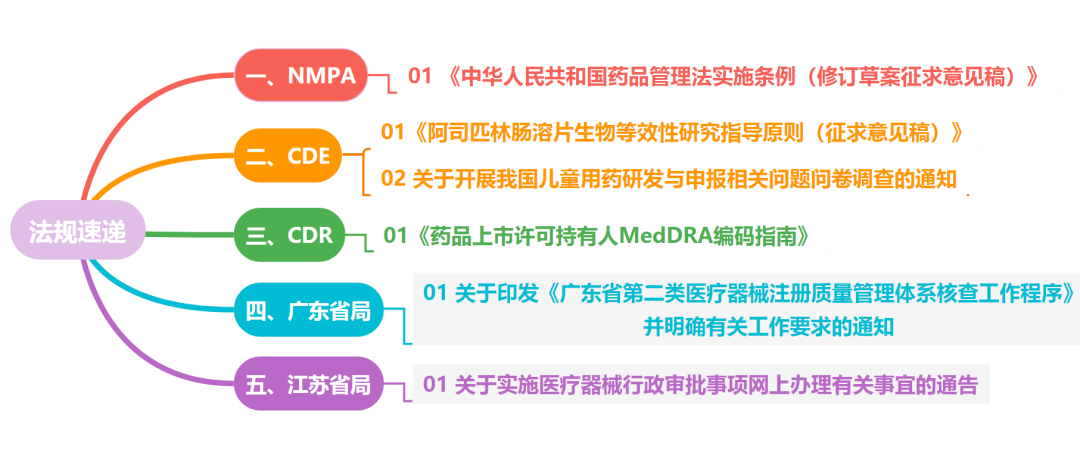 法规速递

一、NMPA
01 《中华人民共和国药品管理法实施条例（修订草案征求意见稿）》

二、CDE
01《阿司匹林肠溶片生物等效性研究指导原则（征求意见稿）》
02 关于开展我国儿童用药研发与申报相关问题问卷调查的通知

三、CDR
01《药品上市许可持有人MedDRA编码指南》

四、广东省局
01 关于印发《广东省第二类医疗器械注册质量管理体系核查工作程序》并明确有关工作要求的通知

五、江苏省局
01 关于实施医疗器械行政审批事项网上办理有关事宜的通告